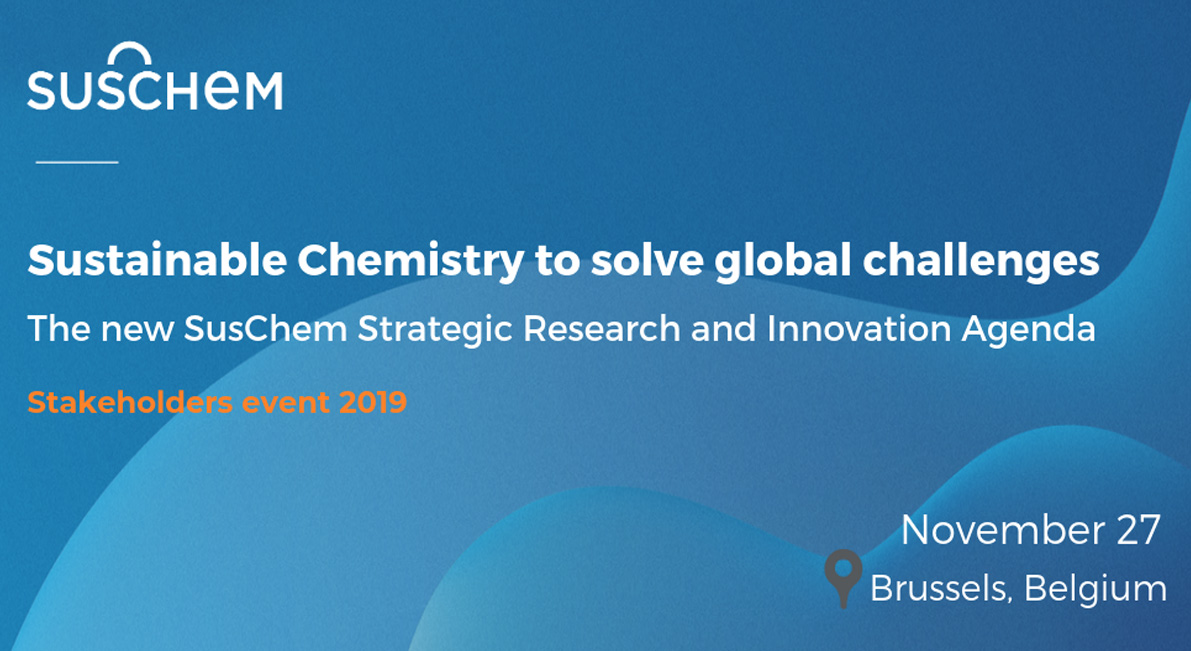 SUSCHEM

Sustainable Chemistry to solve global challenges

The new SusChem Strategic Research and Innovation Agenda

Stakeholders event 2019

November 27

Brussels, Belgium